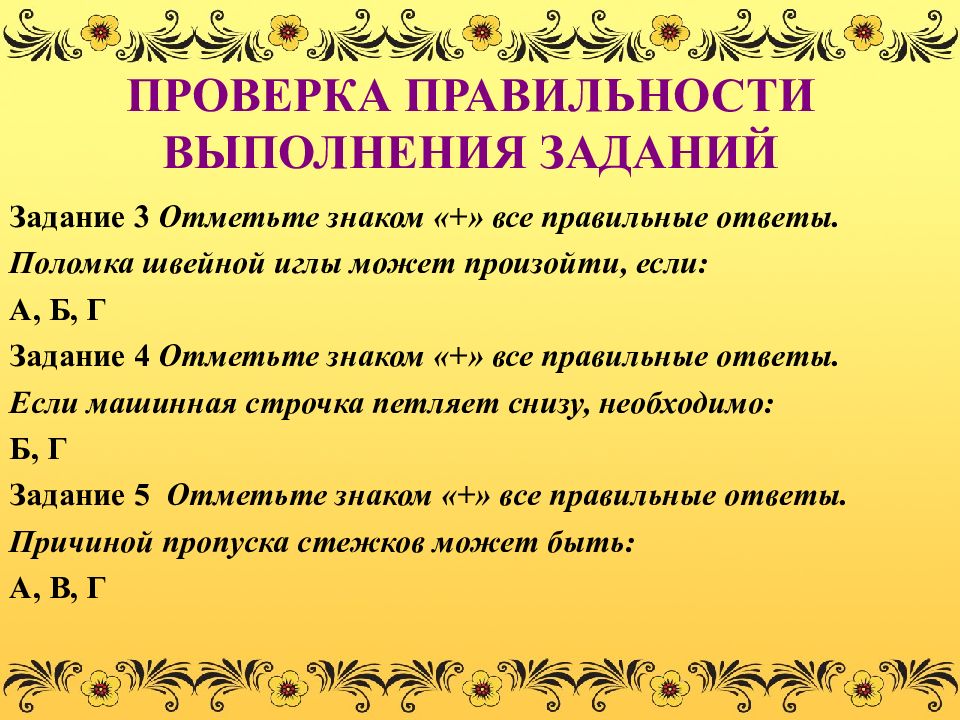 ПРОВЕРКА ПРАВИЛЬНОСТИ ВЫПОЛНЕНИЯ ЗАДАНИЙ

Задание 3 Отметьте знаком «+» все правильные ответы.

Поломка швейной иглы может произойти, если:

А, Б, Г

Задание 4 Отметьте знаком «+» все правильные ответы.

Если машинная строчка петляет снизу, необходимо:

Б, Г

Задание 5 Отметьте знаком «+» все правильные ответы.

Причиной пропуска стежков может быть:

А, В, Г